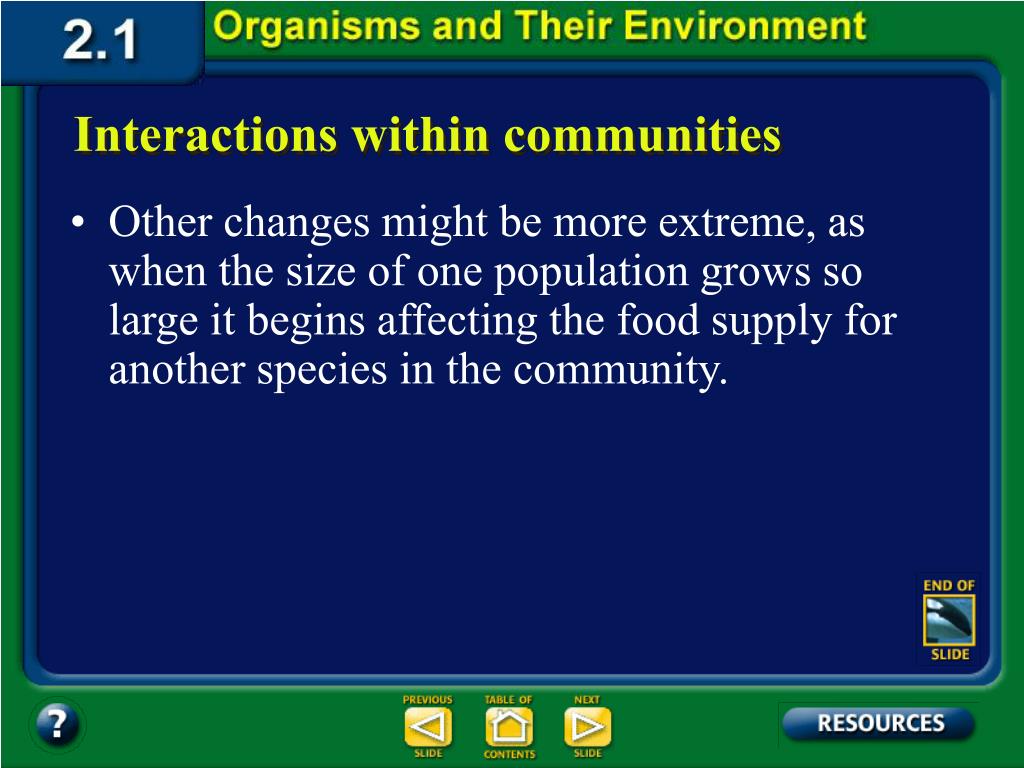 2.1 Organisms and Their Environment

Interactions within communities

• Other changes might be more extreme, as when the size of one population grows so large it begins affecting the food supply for another species in the community.

END OF SLIDE

?

PREVIOUS SLIDE

TABLE OF CONTENTS

NEXT SLIDE

RESOURCES